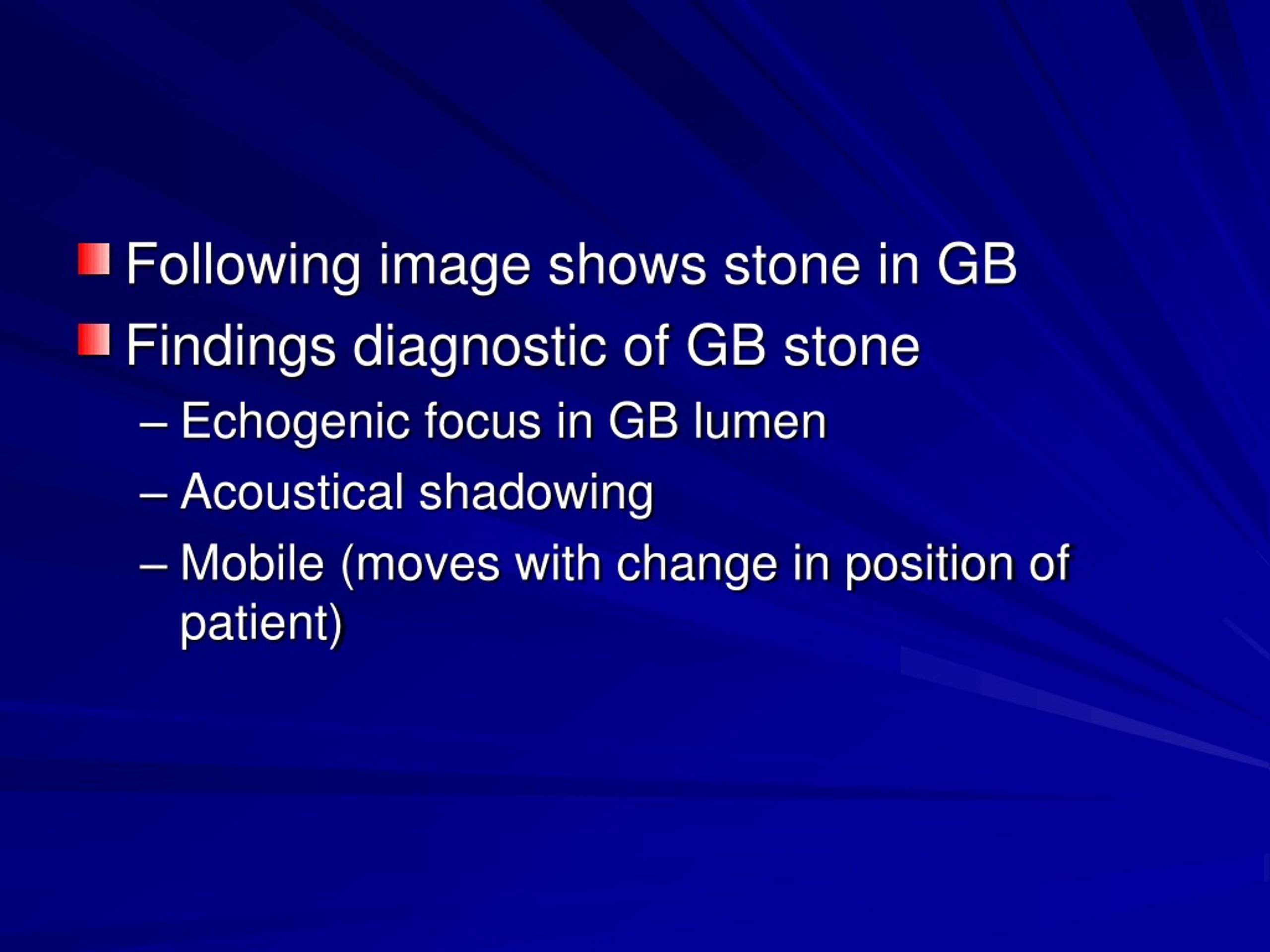 Following image shows stone in GB
Findings diagnostic of GB stone
– Echogenic focus in GB lumen
– Acoustical shadowing
– Mobile (moves with change in position of patient)